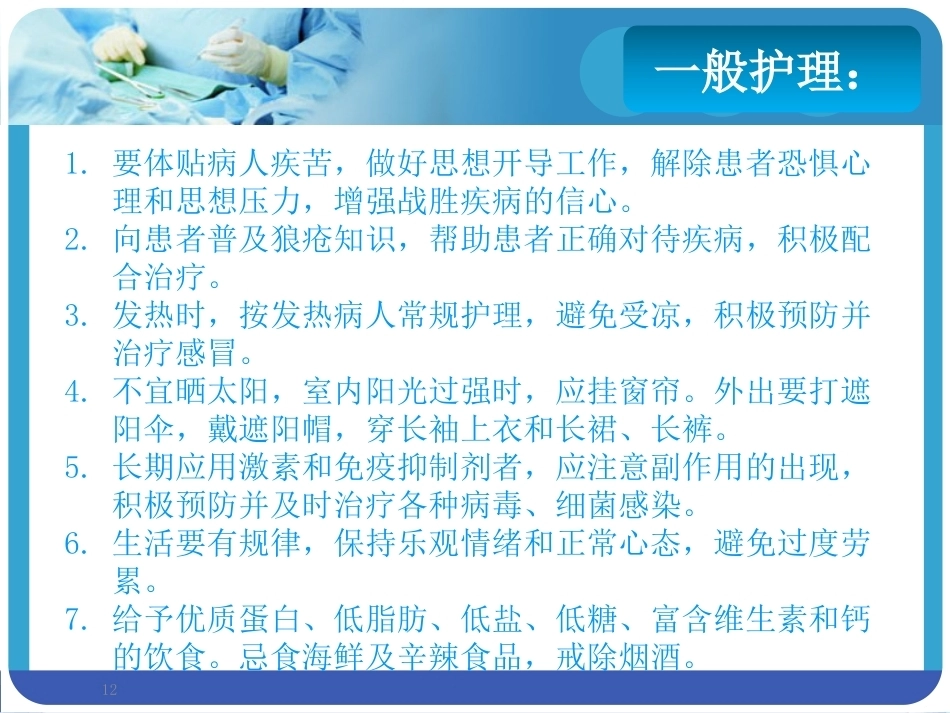 一般护理：

1. 要体贴病人疾苦，做好思想开导工作，解除患者恐惧心理和思想压力，增强战胜疾病的信心。
2. 向患者普及狼疮知识，帮助患者正确对待疾病，积极配合治疗。
3. 发热时，按发热病人常规护理，避免受凉，积极预防并治疗感冒。
4. 不宜晒太阳，室内阳光过强时，应挂窗帘。外出要打遮阳伞，戴遮阳帽，穿长袖上衣和长裙、长裤。
5. 长期应用激素和免疫抑制剂者，应注意副作用的出现，积极预防并及时治疗各种病毒、细菌感染。
6. 生活要有规律，保持乐观情绪和正常心态，避免过度劳累。
7. 给予优质蛋白、低脂肪、低盐、低糖、富含维生素和钙的饮食。忌食海鲜及辛辣食品，戒除烟酒。

12